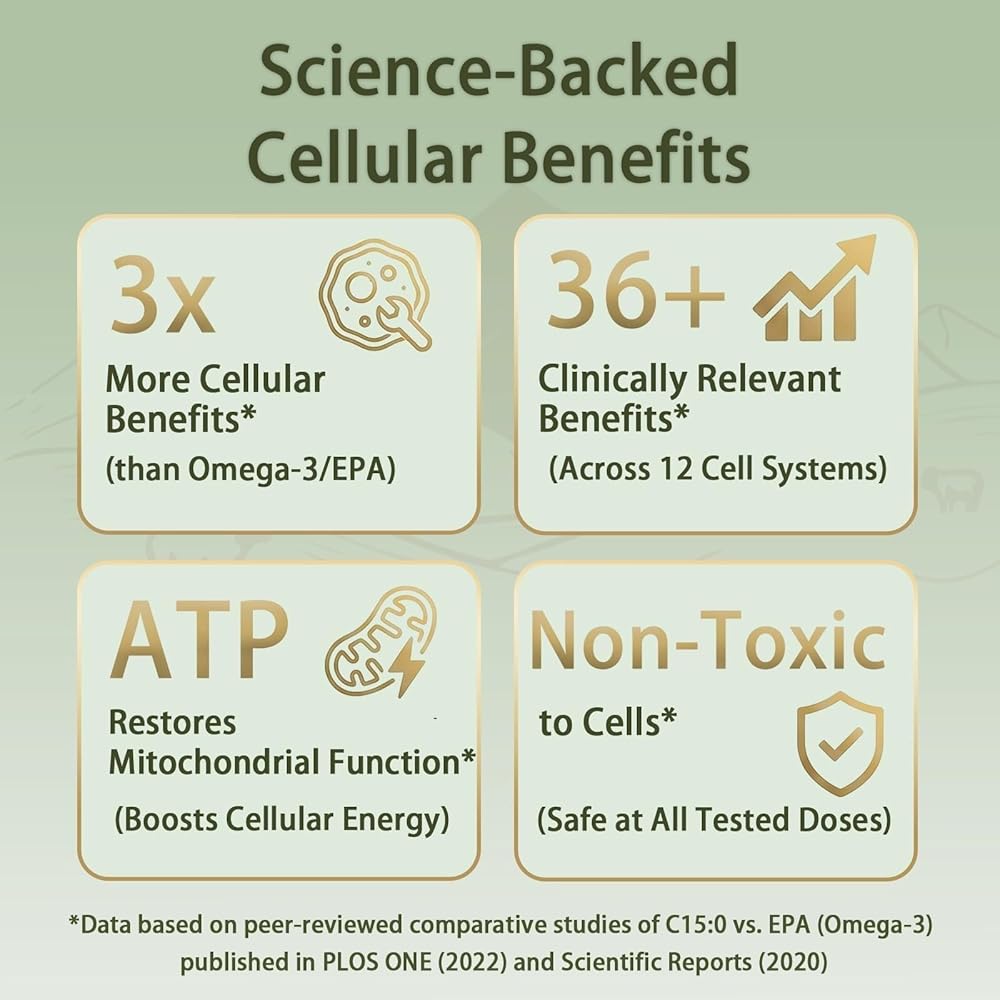 Science-Backed Cellular Benefits

3x
More Cellular Benefits*
(than Omega-3/EPA)

36+
Clinically Relevant Benefits*
(Across 12 Cell Systems)

ATP
Restores Mitochondrial Function*
(Boosts Cellular Energy)

Non-Toxic
to Cells*
(Safe at All Tested Doses)

*Data based on peer-reviewed comparative studies of C15:0 vs. EPA (Omega-3) published in PLOS ONE (2022) and Scientific Reports (2020)